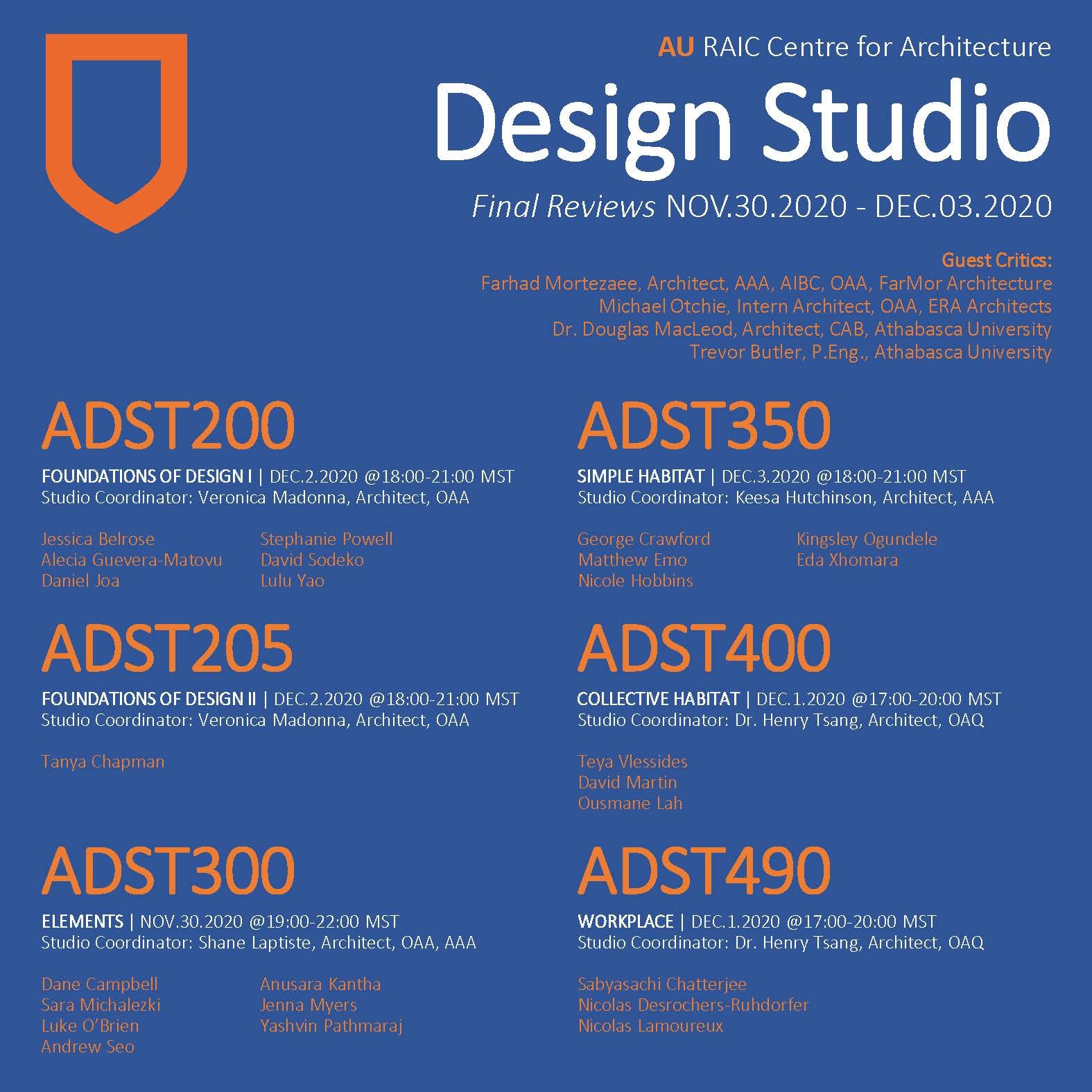 AU RAIC Centre for Architecture

Design Studio

Final Reviews NOV.30.2020 - DEC.03.2020

Guest Critics:
Farhad Mortezaee, Architect, AAA, AIBC, OAA, FarMor Architecture
Michael Otchie, Intern Architect, OAA, ERA Architects
Dr. Douglas MacLeod, Architect, CAB, Athabasca University
Trevor Butler, P.Eng., Athabasca University

ADST200

FOUNDATIONS OF DESIGN I | DEC.2.2020 @18:00-21:00 MST
Studio Coordinator: Veronica Madonna, Architect, OAA

Jessica Belrose
Alecia Guevera-Matovu
Daniel Joa
Stephanie Powell
David Sodeko
Lulu Yao

ADST205

FOUNDATIONS OF DESIGN II | DEC.2.2020 @18:00-21:00 MST
Studio Coordinator: Veronica Madonna, Architect, OAA

Tanya Chapman

ADST300

ELEMENTS | NOV.30.2020 @19:00-22:00 MST
Studio Coordinator: Shane Laptiste, Architect, OAA, AAA

Dane Campbell
Sara Michalezki
Luke O'Brien
Andrew Seo
Anusara Kantha
Jenna Myers
Yashvin Pathmaraj

ADST350

SIMPLE HABITAT | DEC.3.2020 @18:00-21:00 MST
Studio Coordinator: Keesa Hutchinson, Architect, AAA

George Crawford
Matthew Emo
Nicole Hobbins
Kingsley Ogundele
Eda Xhomara

ADST400

COLLECTIVE HABITAT | DEC.1.2020 @17:00-20:00 MST
Studio Coordinator: Dr. Henry Tsang, Architect, OAQ

Teya Vlessides
David Martin
Ousmane Lah

ADST490

WORKPLACE | DEC.1.2020 @17:00-20:00 MST
Studio Coordinator: Dr. Henry Tsang, Architect, OAQ

Sabyasachi Chatterjee
Nicolas Desrochers-Ruhdorfer
Nicolas Lamoureux